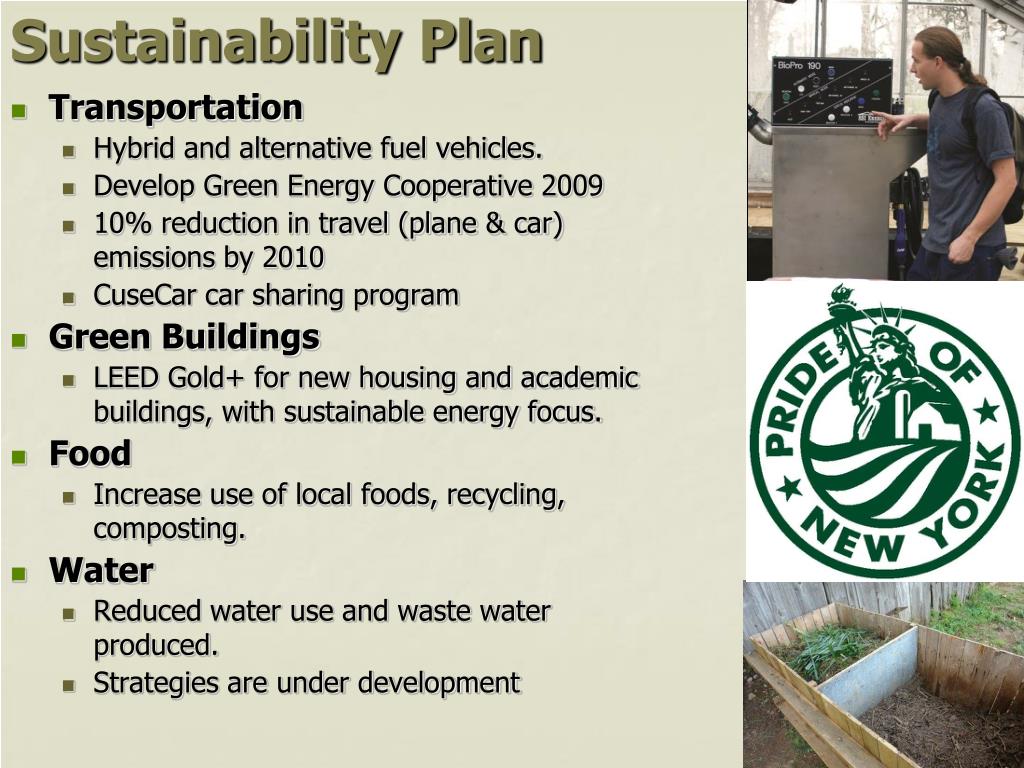 Sustainability Plan

Transportation

Hybrid and alternative fuel vehicles.

Develop Green Energy Cooperative 2009

10% reduction in travel (plane & car) emissions by 2010

CuseCar car sharing program

Green Buildings

LEED Gold+ for new housing and academic buildings, with sustainable energy focus.

Food

Increase use of local foods, recycling, composting.

Water

Reduced water use and waste water produced.

Strategies are under development

BioPro 190

PRIDE OF NEW YORK